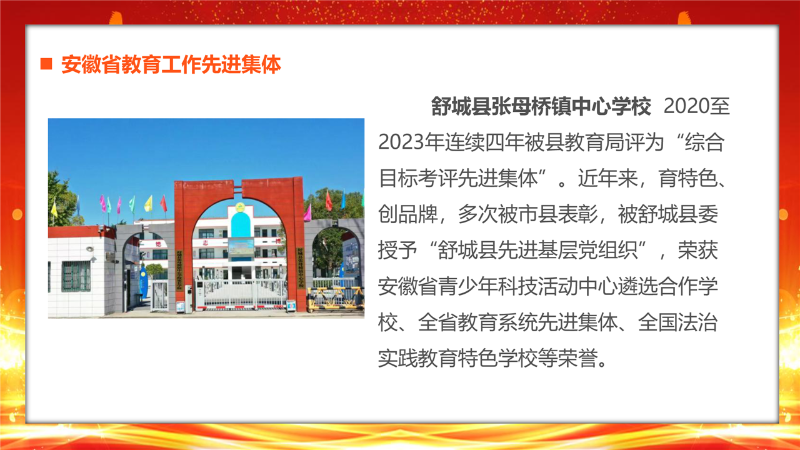 ■ 安徽省教育工作先进集体

舒城县张母桥镇中心学校 2020至2023年连续四年被县教育局评为“综合目标考评先进集体”。近年来，育特色、创品牌，多次被市县表彰，被舒城县委授予“舒城县先进基层党组织”，荣获安徽省青少年科技活动中心遴选合作学校、全省教育系统先进集体、全国法治实践教育特色学校等荣誉。